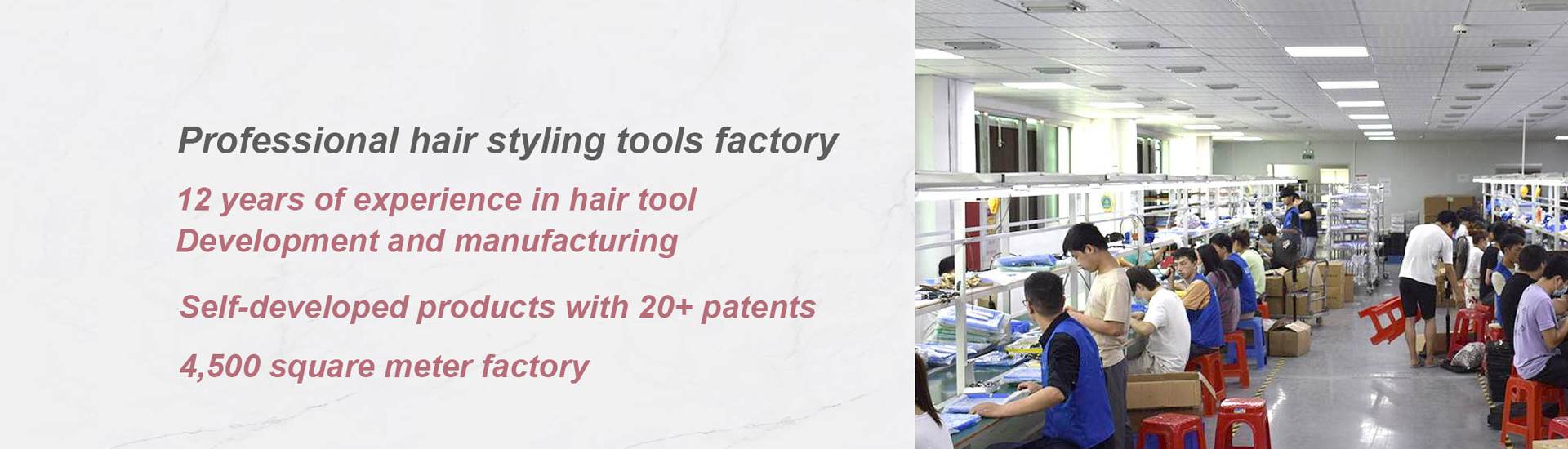 Professional hair styling tools factory

12 years of experience in hair tool Development and manufacturing

Self-developed products with 20+ patents

4,500 square meter factory